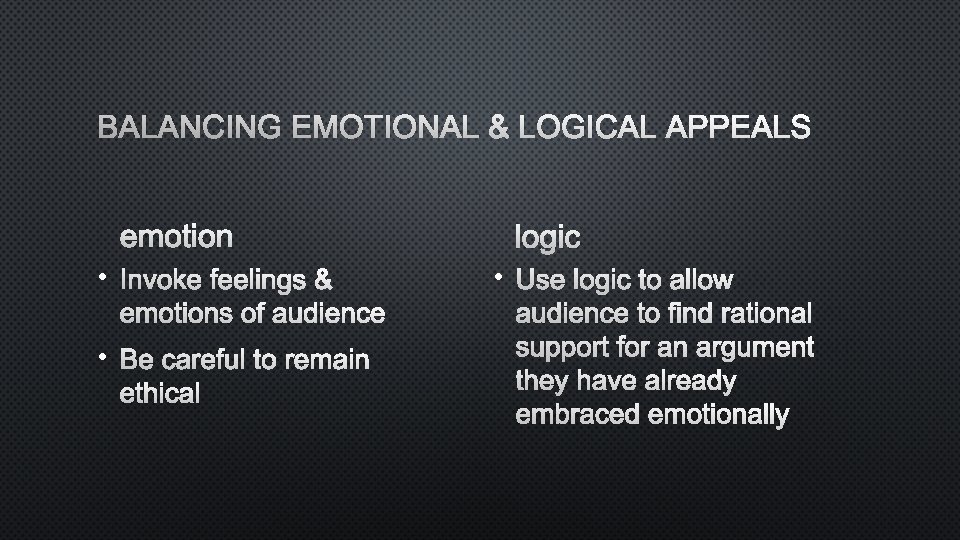 BALANCING EMOTIONAL & LOGICAL APPEALS

emotion

• Invoke feelings & emotions of audience

• Be careful to remain ethical

logic

• Use logic to allow audience to find rational support for an argument they have already embraced emotionally